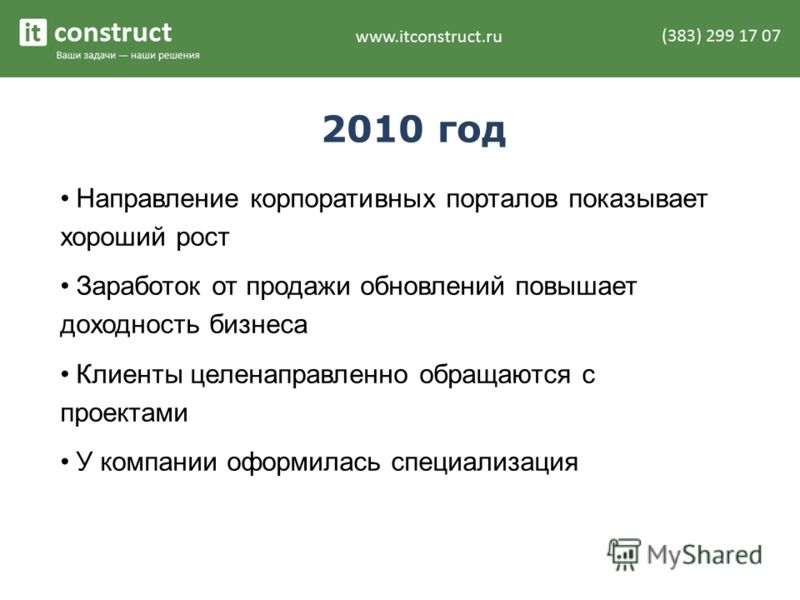 it construct
Ваши задачи — наши решения

www.itconstruct.ru

(383) 299 17 07

2010 год

• Направление корпоративных порталов показывает хороший рост

• Заработок от продажи обновлений повышает доходность бизнеса

• Клиенты целенаправленно обращаются с проектами

• У компании оформилась специализация

MyShared